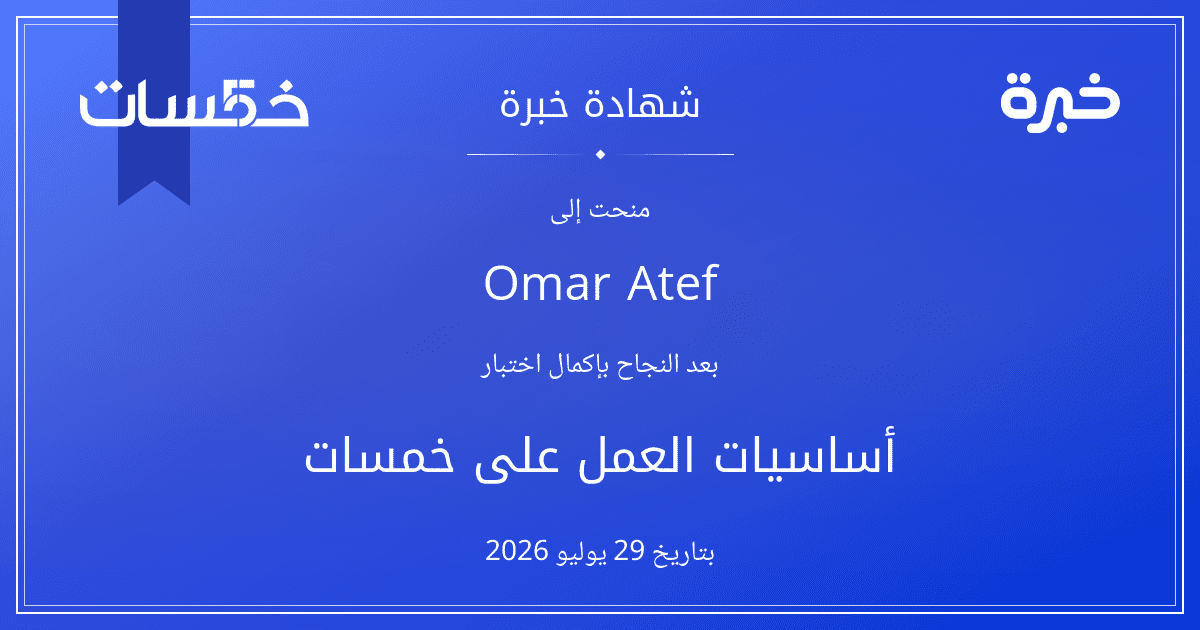 خبرة

شهادة خبرة

خمسات

منحت إلى

Omar Atef

بعد النجاح بإكمال اختبار

أساسيات العمل على خمسات

بتاريخ 29 يوليو 2026